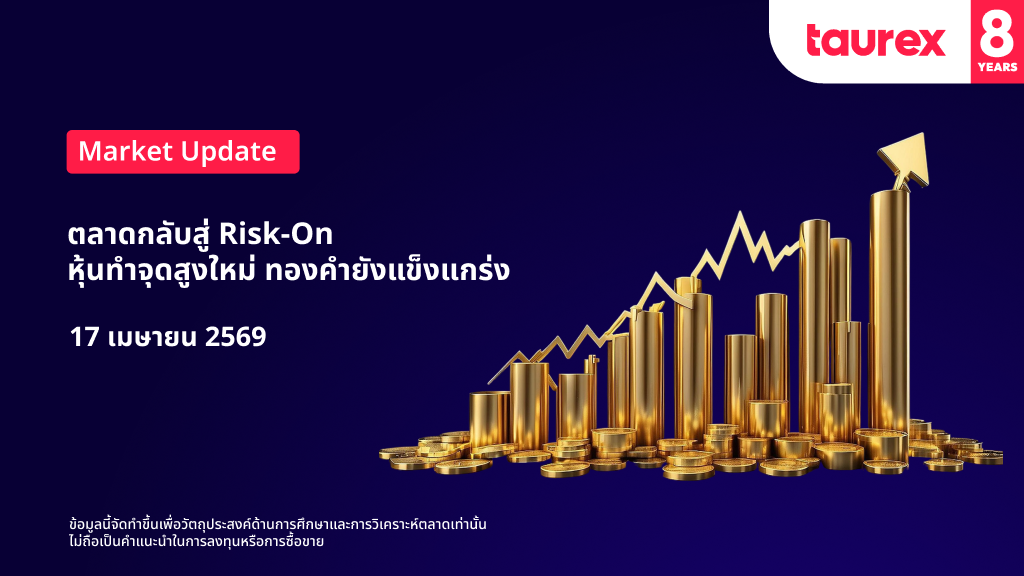 taurex 8 YEARS

Market Update

ตลาดกลับสู่ Risk-On
หุ้นทำจุดสูงใหม่ ทองคำยังแข็งแกร่ง

17 เมษายน 2569

ข้อมูลนี้จัดทำขึ้นเพื่อวัตถุประสงค์ด้านการศึกษาและการวิเคราะห์ตลาดเท่านั้น
ไม่ถือเป็นคำแนะนำในการลงทุนหรือการซื้อขาย